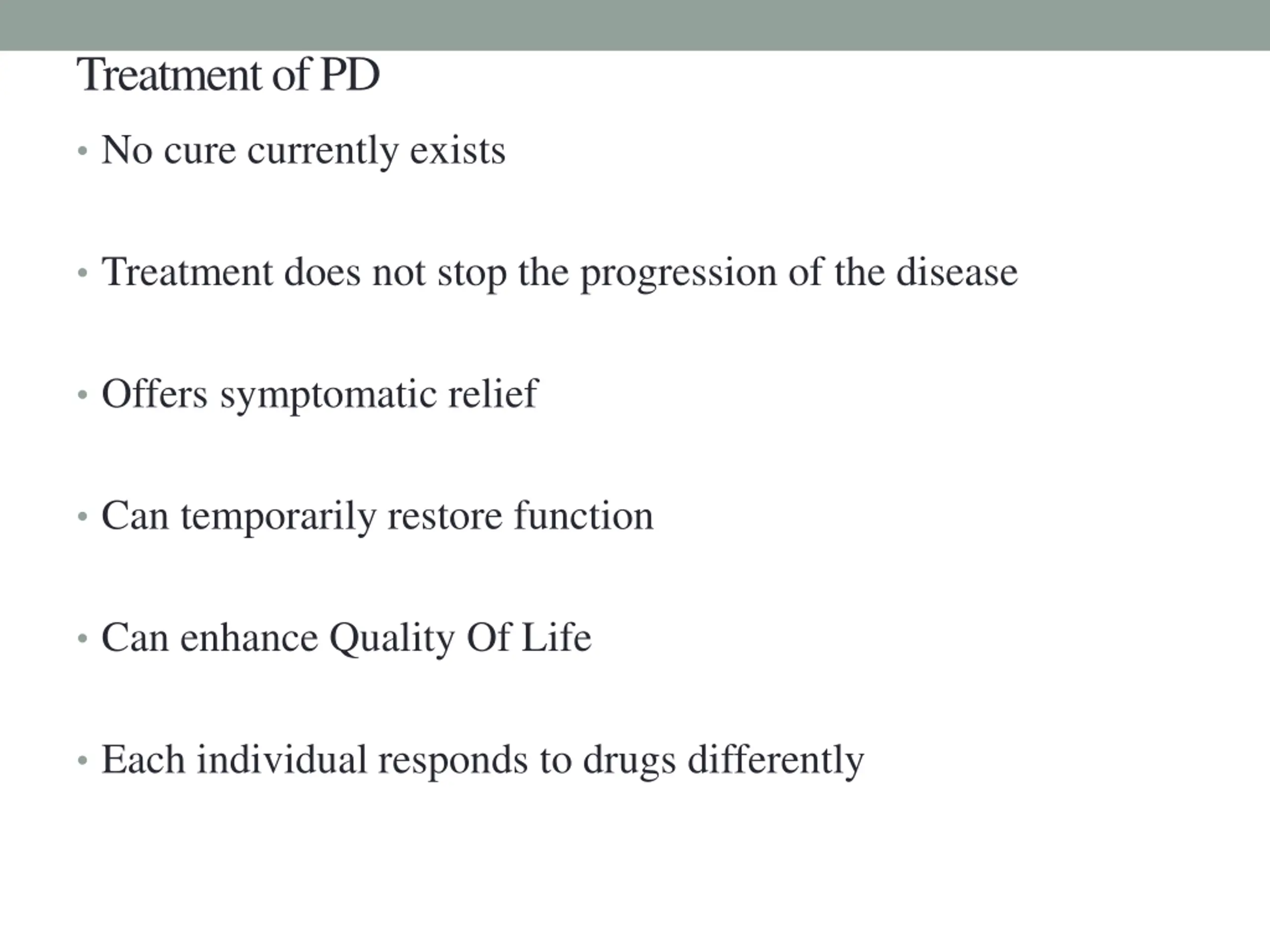 Treatment of PD

• No cure currently exists

• Treatment does not stop the progression of the disease

• Offers symptomatic relief

• Can temporarily restore function

• Can enhance Quality Of Life

• Each individual responds to drugs differently